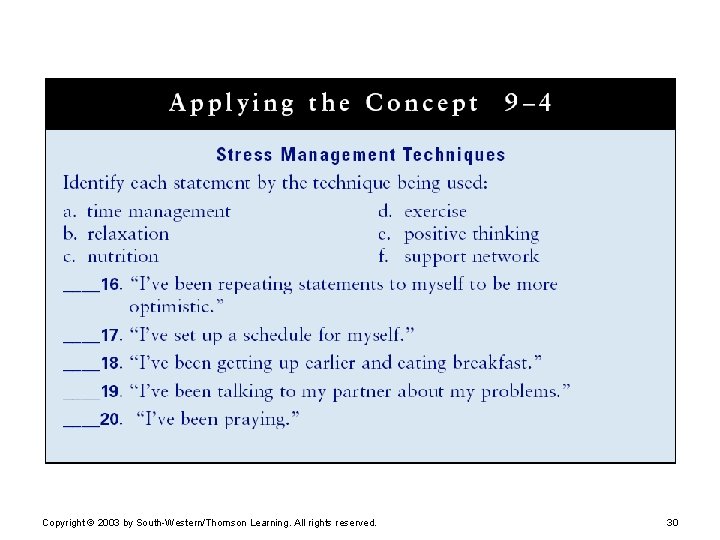 Applying the Concept 9–4

Stress Management Techniques

Identify each statement by the technique being used:

a. time management
b. relaxation
c. nutrition
d. exercise
e. positive thinking
f. support network

____16. "I've been repeating statements to myself to be more optimistic."

____17. "I've set up a schedule for myself."

____18. "I've been getting up earlier and eating breakfast."

____19. "I've been talking to my partner about my problems."

____20. "I've been praying."

Copyright © 2003 by South-Western/Thomson Learning. All rights reserved.

30